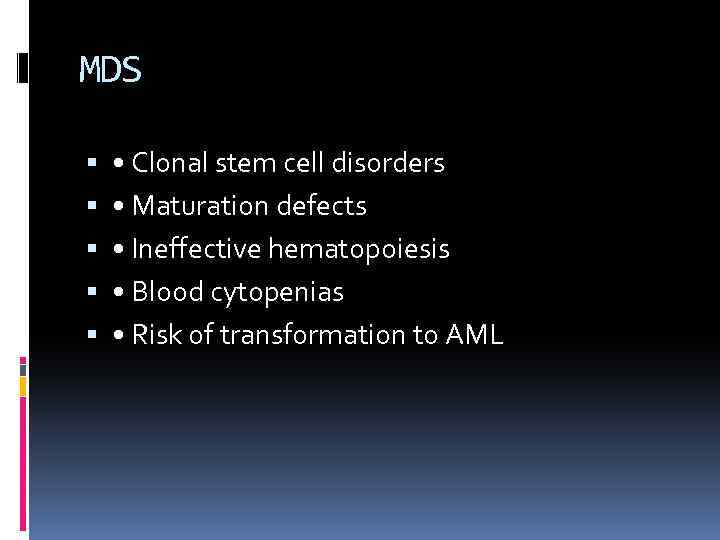 MDS

▪ • Clonal stem cell disorders
▪ • Maturation defects
▪ • Ineffective hematopoiesis
▪ • Blood cytopenias
▪ • Risk of transformation to AML